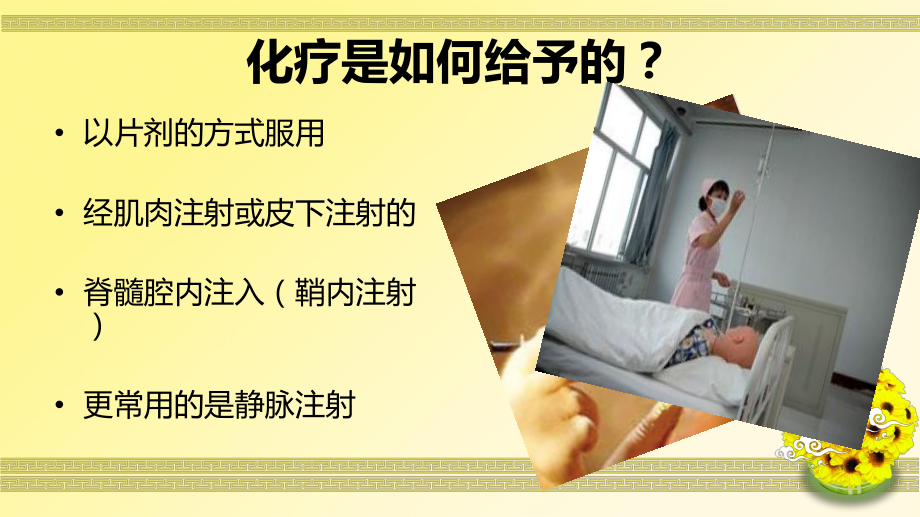 化疗是如何给予的？

• 以片剂的方式服用

• 经肌肉注射或皮下注射的

• 脊髓腔内注入（鞘内注射）

• 更常用的是静脉注射